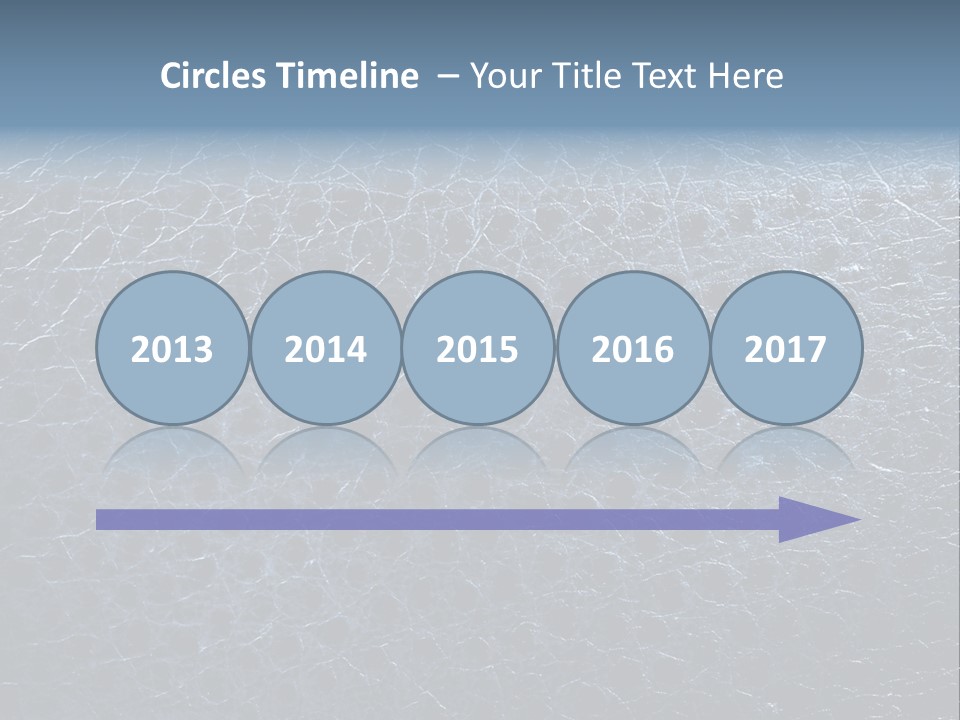 Circles Timeline – Your Title Text Here

2013

2014

2015

2016

2017